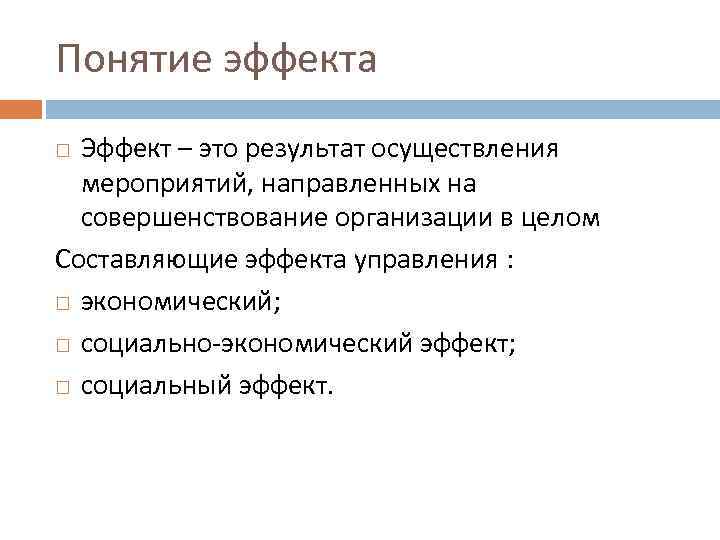 Понятие эффекта

□ Эффект – это результат осуществления мероприятий, направленных на совершенствование организации в целом

Составляющие эффекта управления :

□ экономический;

□ социально-экономический эффект;

□ социальный эффект.